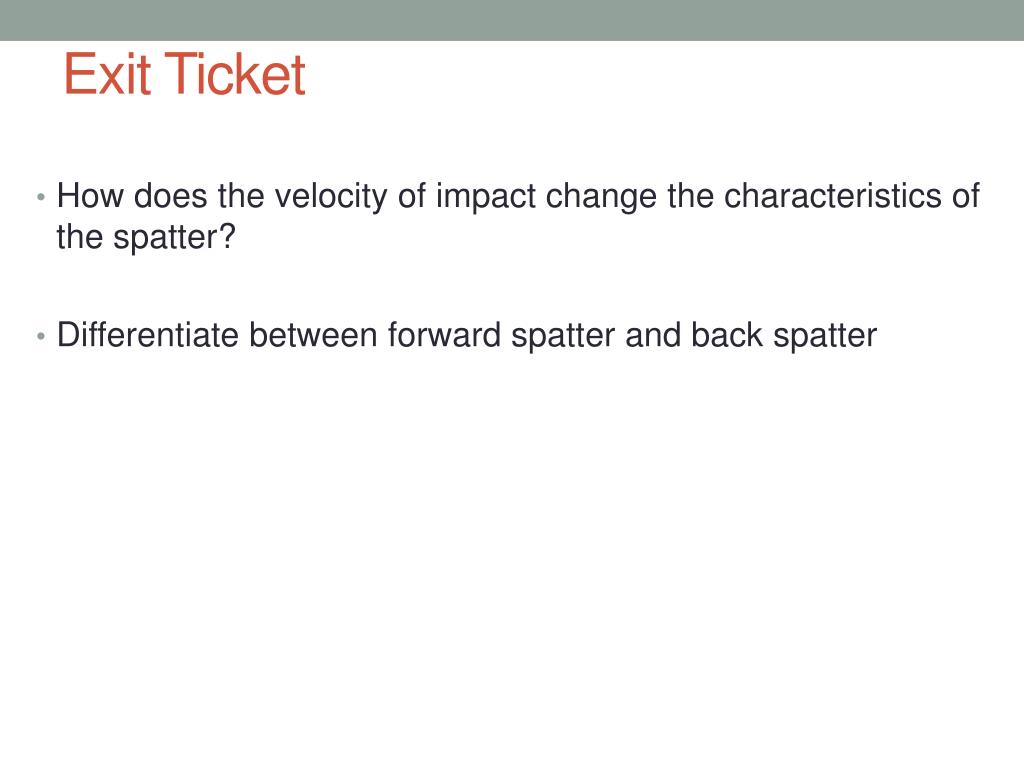 Exit Ticket

• How does the velocity of impact change the characteristics of the spatter?

• Differentiate between forward spatter and back spatter